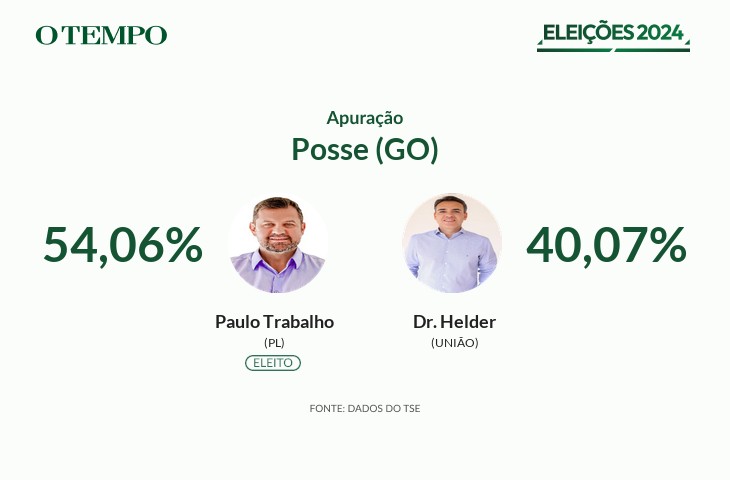 O TEMPO

ELEIÇÕES 2024

Apuração
Posse (GO)

54,06%

Paulo Trabalho
(PL)
ELEITO

Dr. Helder
(UNIÃO)

40,07%

FONTE: DADOS DO TSE